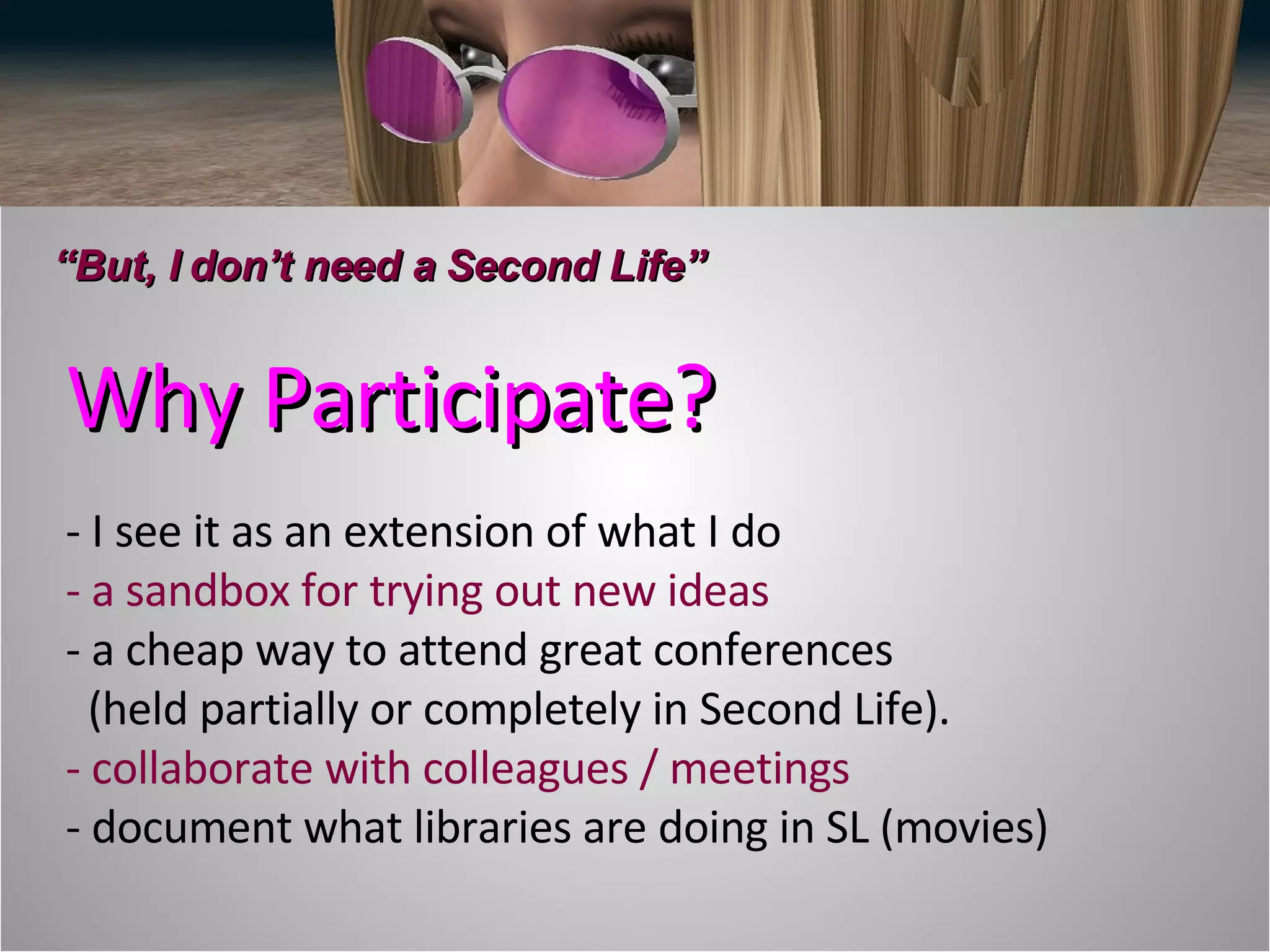 “But, I don’t need a Second Life”

Why Participate?

- I see it as an extension of what I do
- a sandbox for trying out new ideas
- a cheap way to attend great conferences (held partially or completely in Second Life).
- collaborate with colleagues / meetings
- document what libraries are doing in SL (movies)